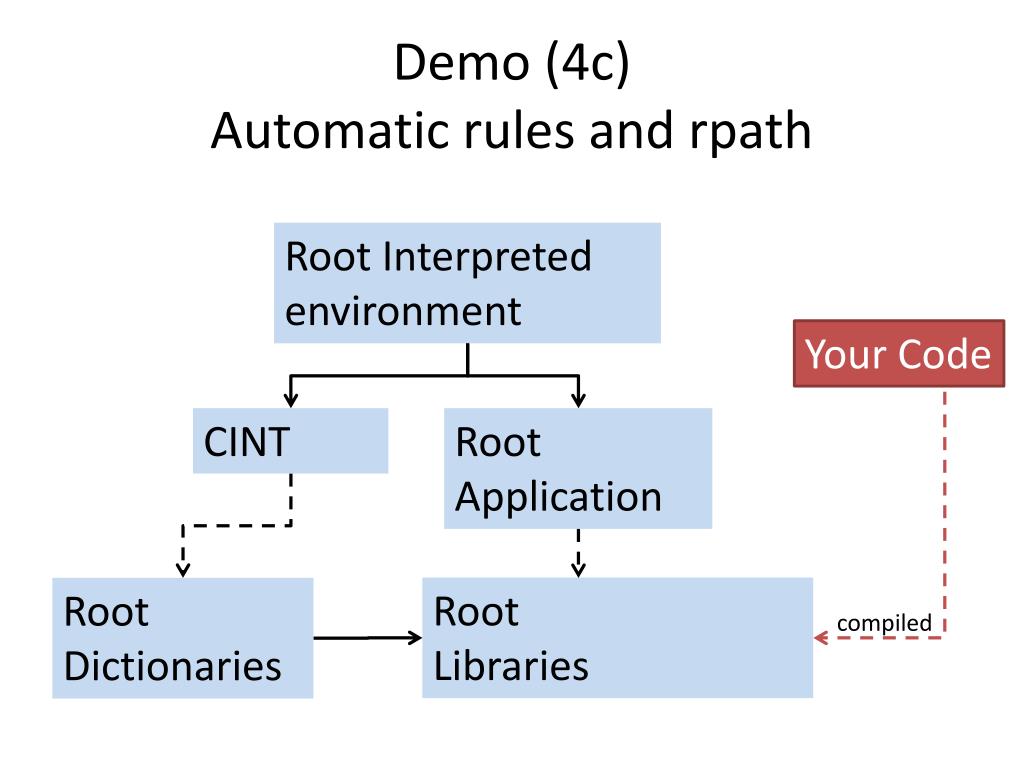 Demo (4c)
Automatic rules and rpath

Root Interpreted environment

Your Code

CINT

Root Application

Root Dictionaries

Root Libraries

compiled